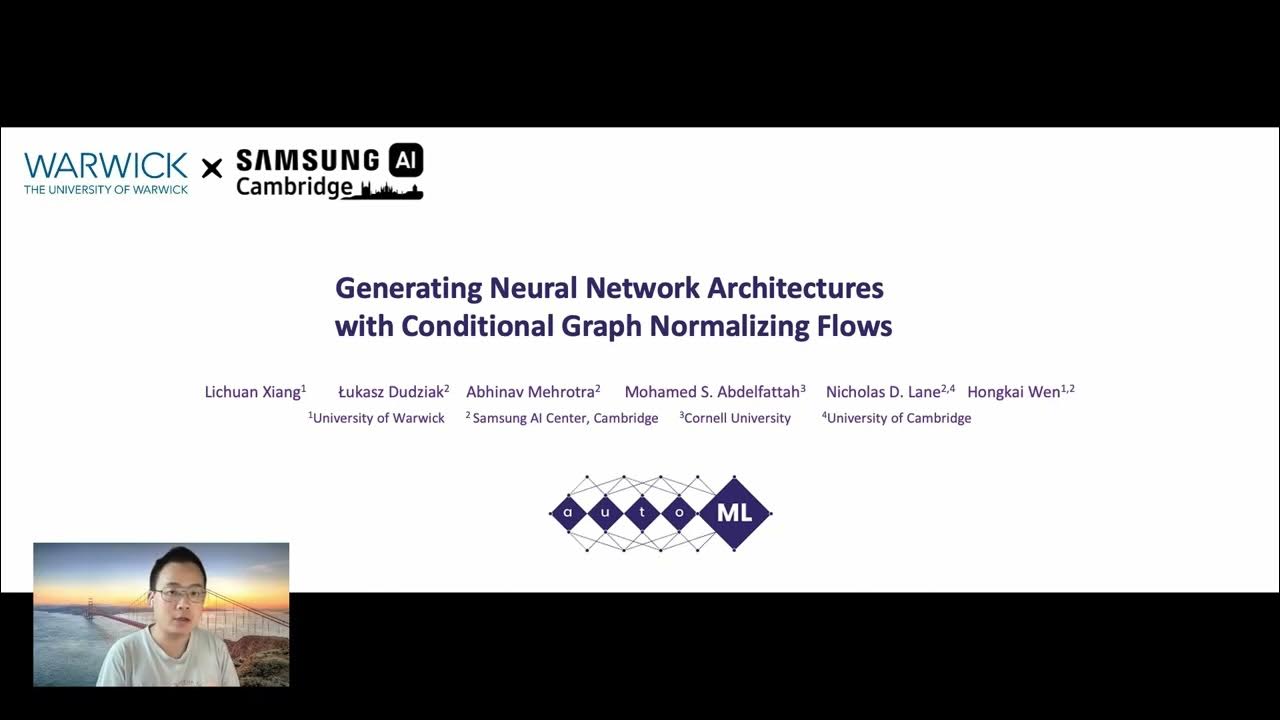 WARWICK
THE UNIVERSITY OF WARWICK
×
SAMSUNG AI
Cambridge

Generating Neural Network Architectures with Conditional Graph Normalizing Flows

Lichuan Xiang$^1$ Łukasz Dudziak$^2$ Abhinav Mehrotra$^2$ Mohamed S. Abdelfattah$^3$ Nicholas D. Lane$^{2,4}$ Hongkai Wen$^{1,2}$
$^1$University of Warwick $^2$ Samsung AI Center, Cambridge $^3$Cornell University $^4$University of Cambridge

a u t o ML